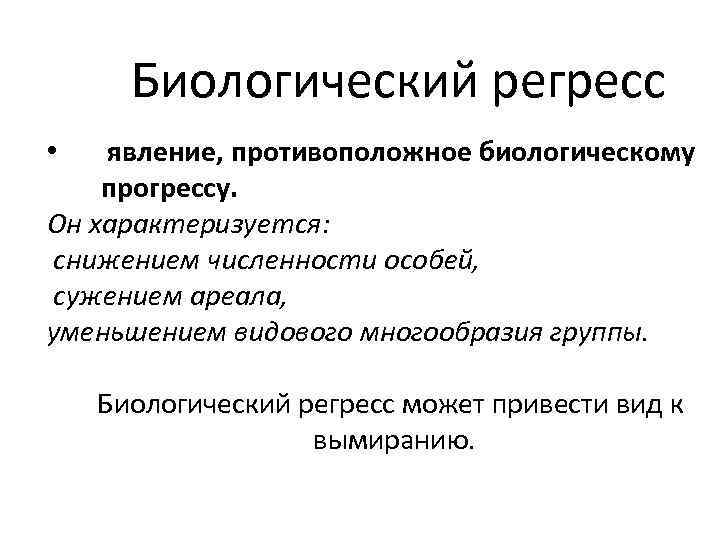 Биологический регресс

• явление, противоположное биологическому прогрессу.

Он характеризуется:
снижением численности особей,
сужением ареала,
уменьшением видового многообразия группы.

Биологический регресс может привести вид к вымиранию.